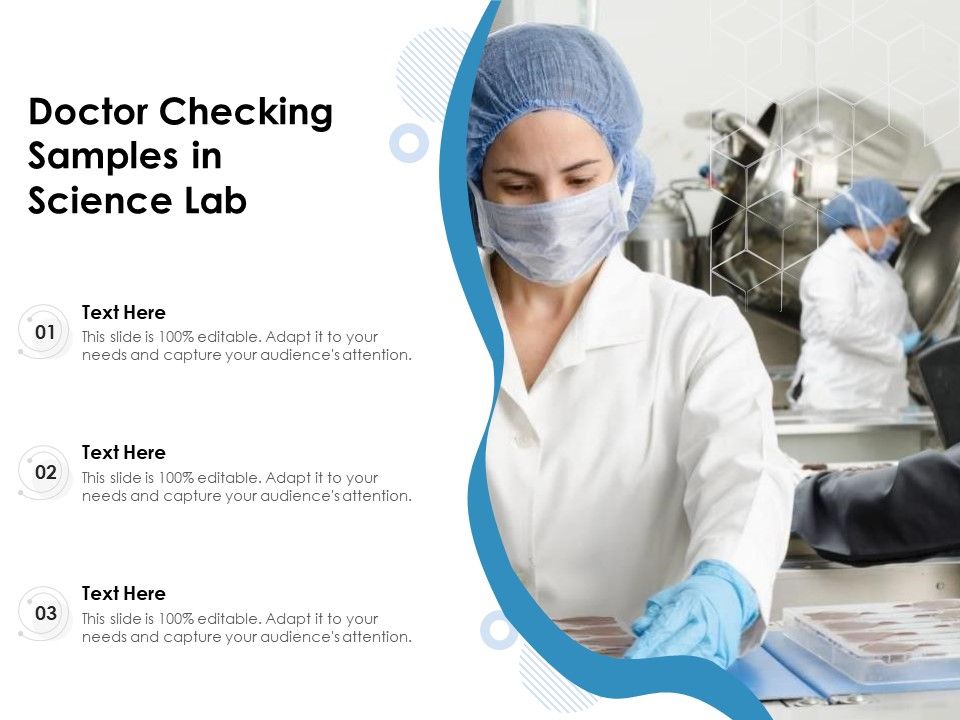 Doctor Checking Samples in Science Lab

01
Text Here
This slide is 100% editable. Adapt it to your needs and capture your audience's attention.

02
Text Here
This slide is 100% editable. Adapt it to your needs and capture your audience's attention.

03
Text Here
This slide is 100% editable. Adapt it to your needs and capture your audience's attention.